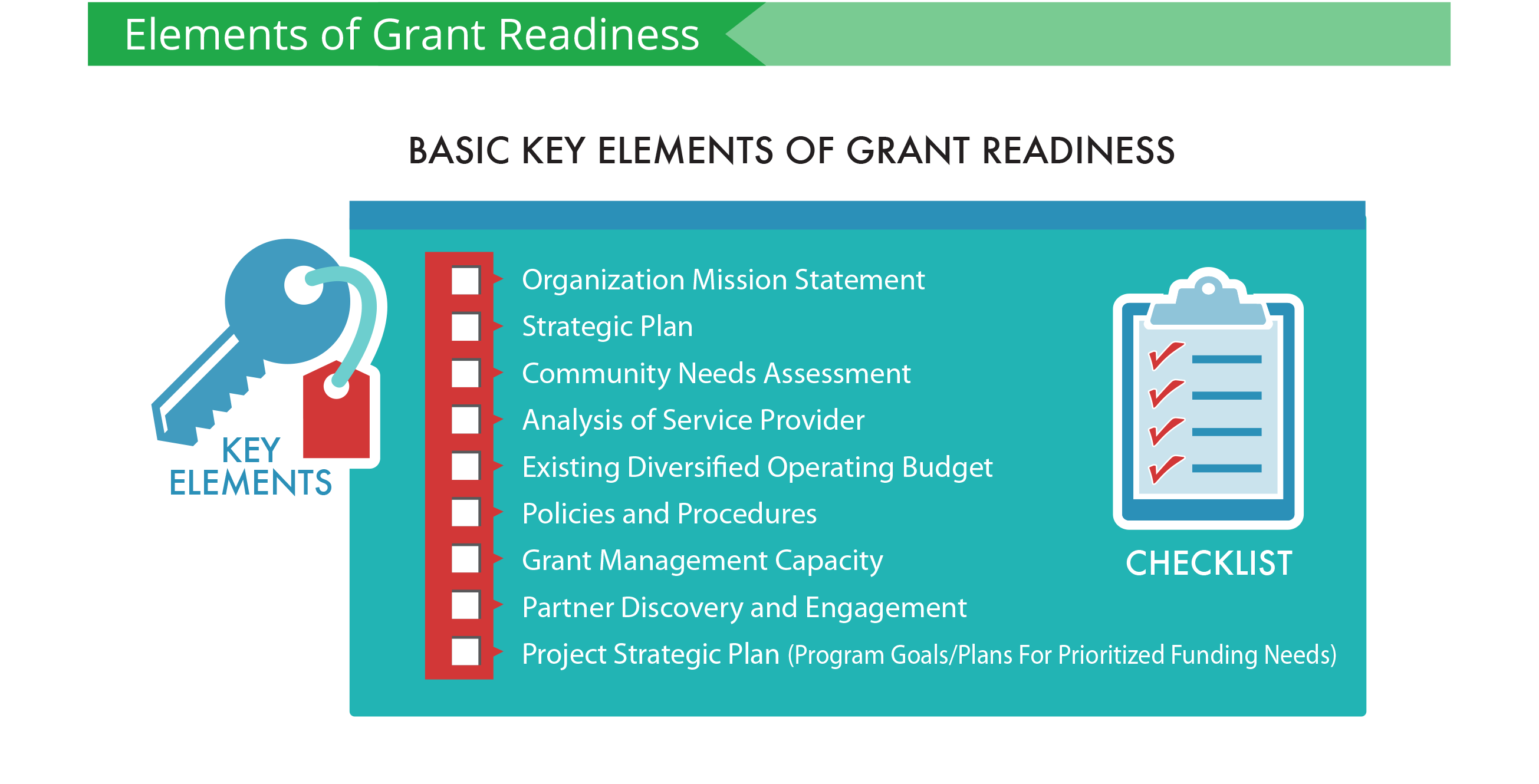 Elements of Grant Readiness

BASIC KEY ELEMENTS OF GRANT READINESS

KEY ELEMENTS

Organization Mission Statement
Strategic Plan
Community Needs Assessment
Analysis of Service Provider
Existing Diversified Operating Budget
Policies and Procedures
Grant Management Capacity
Partner Discovery and Engagement
Project Strategic Plan (Program Goals/Plans For Prioritized Funding Needs)

CHECKLIST